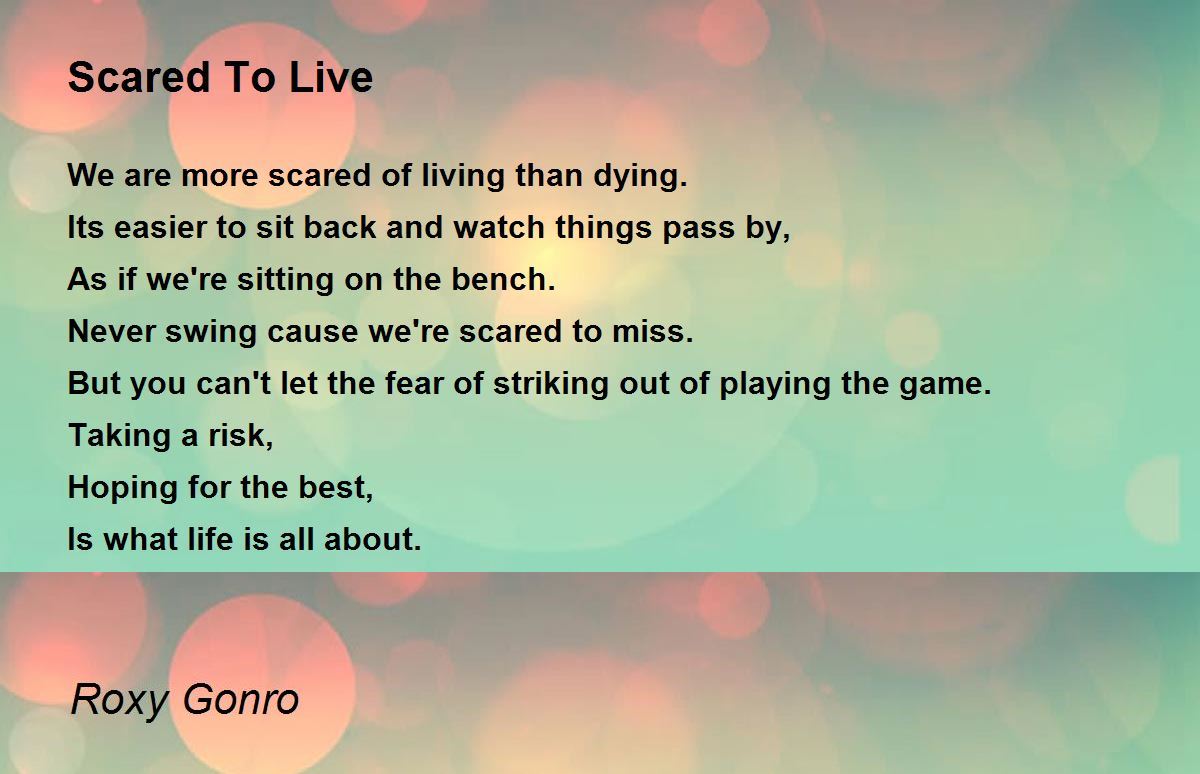 Scared To Live

We are more scared of living than dying.
Its easier to sit back and watch things pass by,
As if we're sitting on the bench.
Never swing cause we're scared to miss.
But you can't let the fear of striking out of playing the game.
Taking a risk,
Hoping for the best,
Is what life is all about.

Roxy Gonro